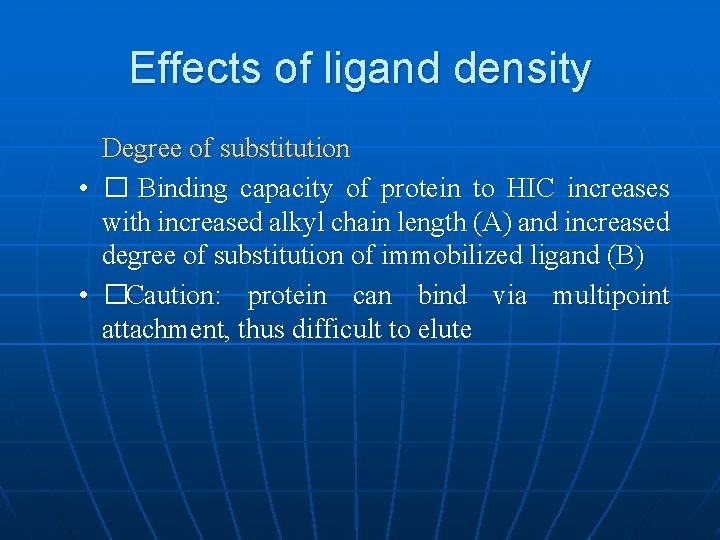 Effects of ligand density

Degree of substitution

• □ Binding capacity of protein to HIC increases with increased alkyl chain length (A) and increased degree of substitution of immobilized ligand (B)

• □Caution: protein can bind via multipoint attachment, thus difficult to elute